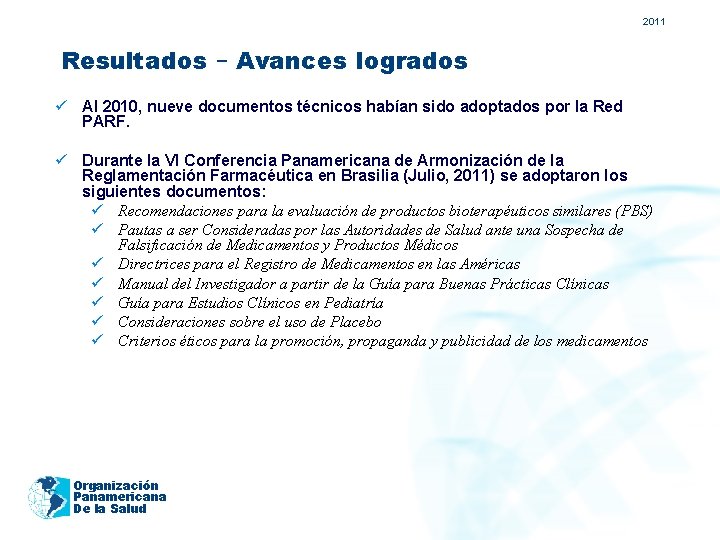 2011

Resultados – Avances logrados

✓ Al 2010, nueve documentos técnicos habían sido adoptados por la Red PARF.

✓ Durante la VI Conferencia Panamericana de Armonización de la Reglamentación Farmacéutica en Brasilia (Julio, 2011) se adoptaron los siguientes documentos:
✓ Recomendaciones para la evaluación de productos bioterapéuticos similares (PBS)
✓ Pautas a ser Consideradas por las Autoridades de Salud ante una Sospecha de Falsificación de Medicamentos y Productos Médicos
✓ Directrices para el Registro de Medicamentos en las Américas
✓ Manual del Investigador a partir de la Guía para Buenas Prácticas Clínicas
✓ Guía para Estudios Clínicos en Pediatría
✓ Consideraciones sobre el uso de Placebo
✓ Criterios éticos para la promoción, propaganda y publicidad de los medicamentos

Organización Panamericana De la Salud